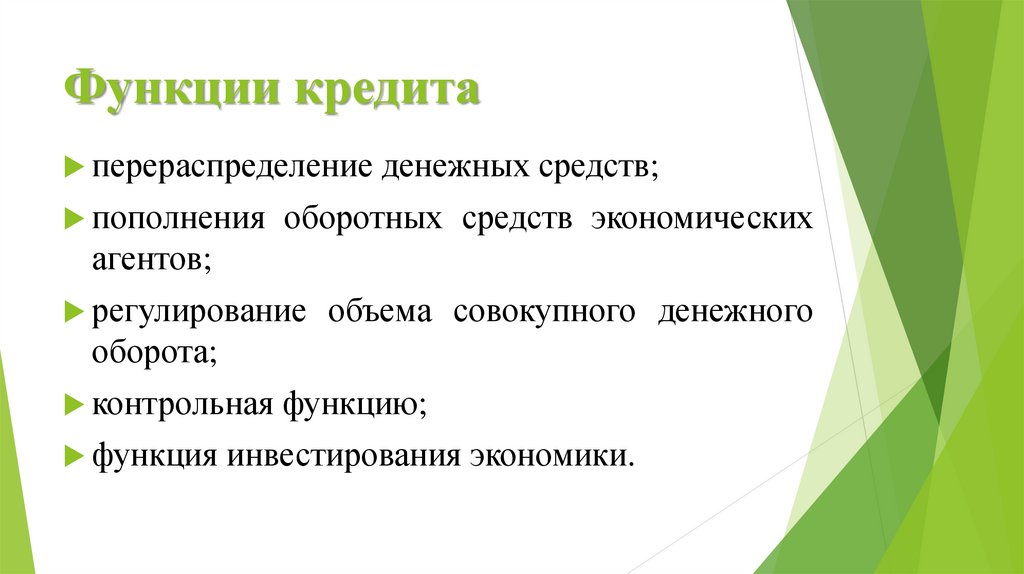 Функции кредита

перераспределение денежных средств;

пополнения оборотных средств экономических агентов;

регулирование объема совокупного денежного оборота;

контрольная функцию;

функция инвестирования экономики.